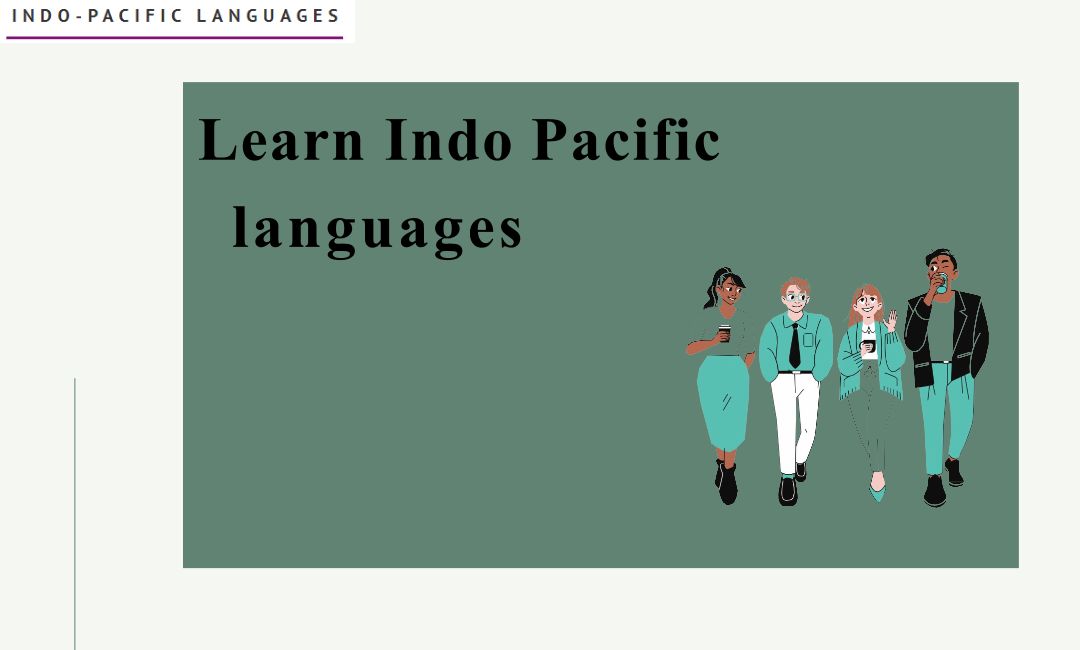 INDO-PACIFIC LANGUAGES

Learn Indo Pacific languages